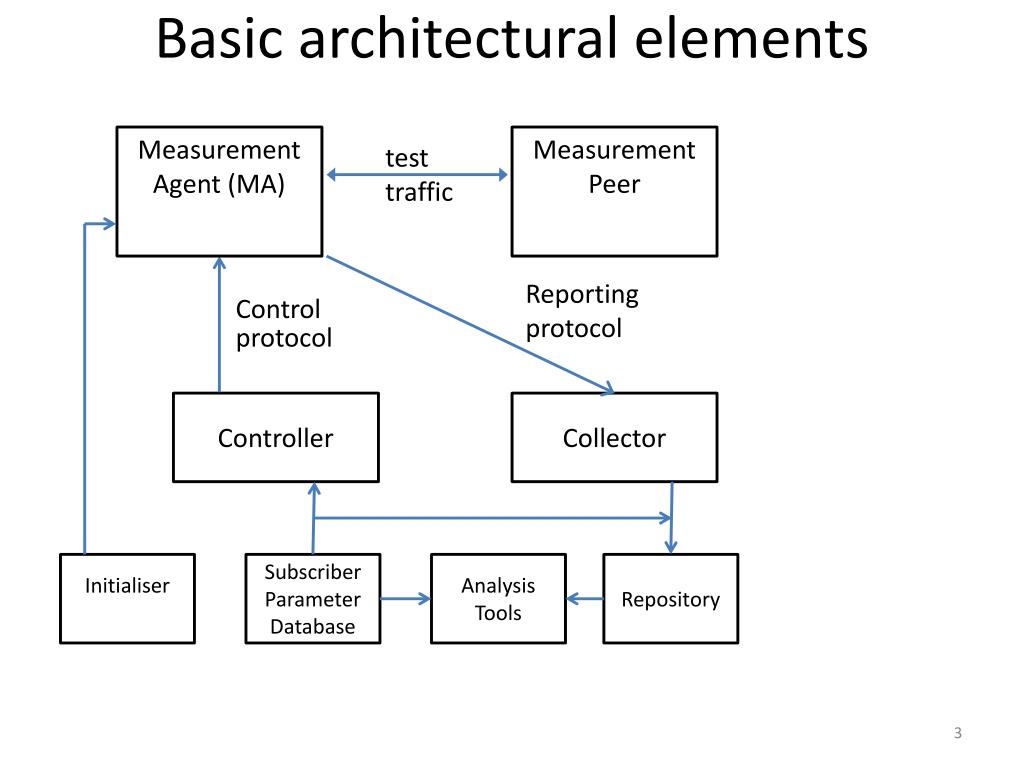 Basic architectural elements

Measurement Agent (MA)

test traffic

Measurement Peer

Control protocol

Reporting protocol

Controller

Collector

Initialiser

Subscriber Parameter Database

Analysis Tools

Repository

3